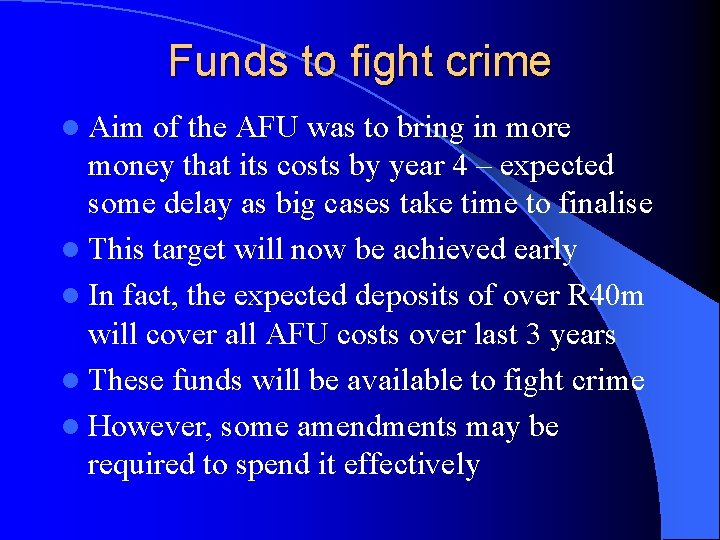 Funds to fight crime

- Aim of the AFU was to bring in more money that its costs by year 4 – expected some delay as big cases take time to finalise
- This target will now be achieved early
- In fact, the expected deposits of over R40m will cover all AFU costs over last 3 years
- These funds will be available to fight crime
- However, some amendments may be required to spend it effectively